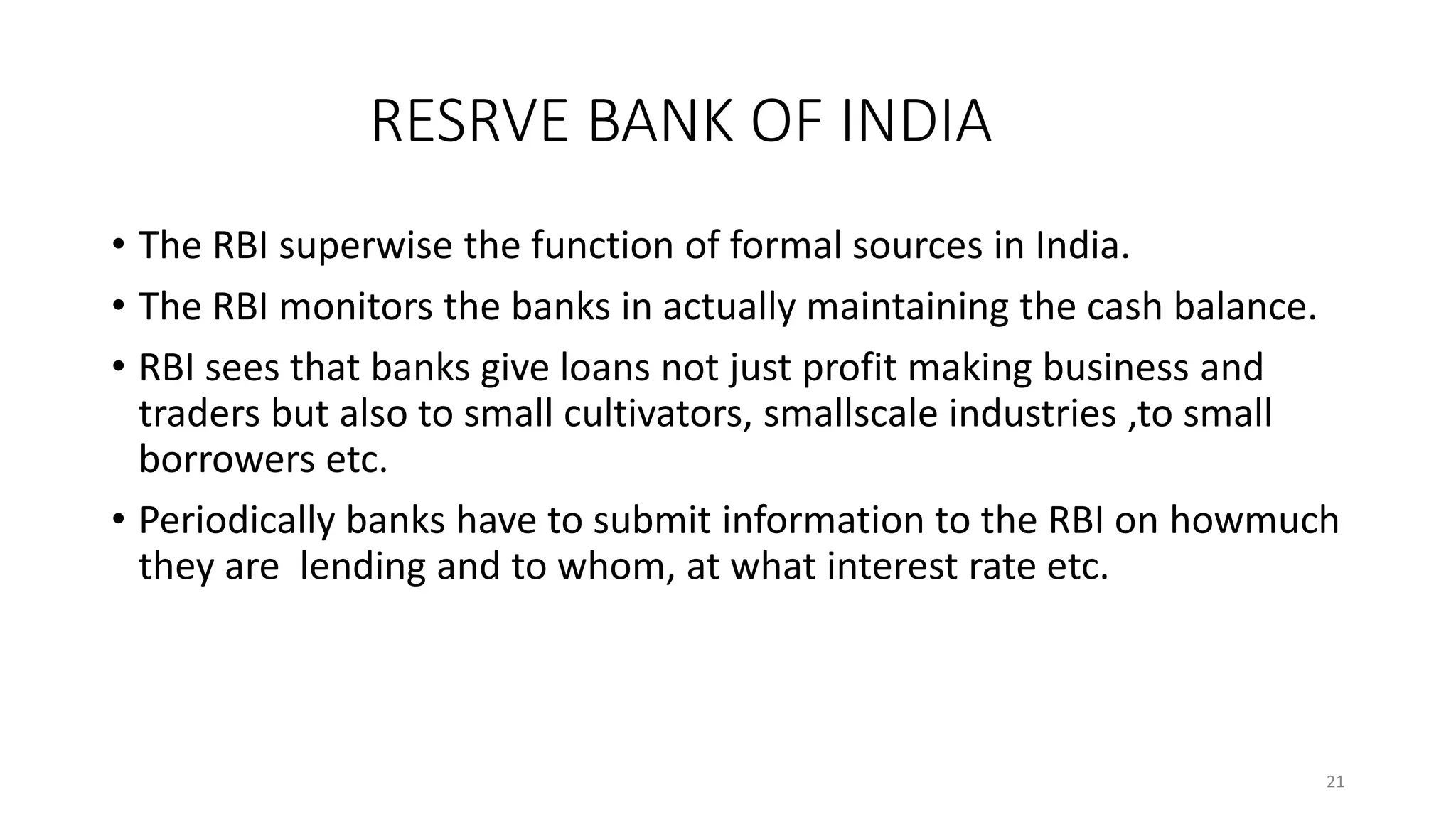 RESRVE BANK OF INDIA

• The RBI superwise the function of formal sources in India.

• The RBI monitors the banks in actually maintaining the cash balance.

• RBI sees that banks give loans not just profit making business and traders but also to small cultivators, smallscale industries ,to small borrowers etc.

• Periodically banks have to submit information to the RBI on howmuch they are lending and to whom, at what interest rate etc.

21